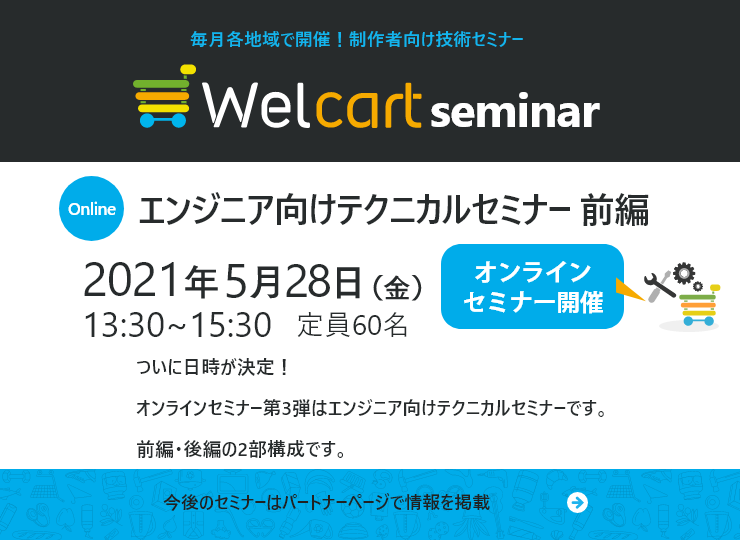 毎月各地域で開催！制作者向け技術セミナー

Welcart seminar

Online

エンジニア向けテクニカルセミナー 前編

2021年5月28日（金）
13:30~15:30　定員60名

オンライン
セミナー開催

ついに日時が決定！

オンラインセミナー第3弾はエンジニア向けテクニカルセミナーです。

前編・後編の2部構成です。

今後のセミナーはパートナーページで情報を掲載